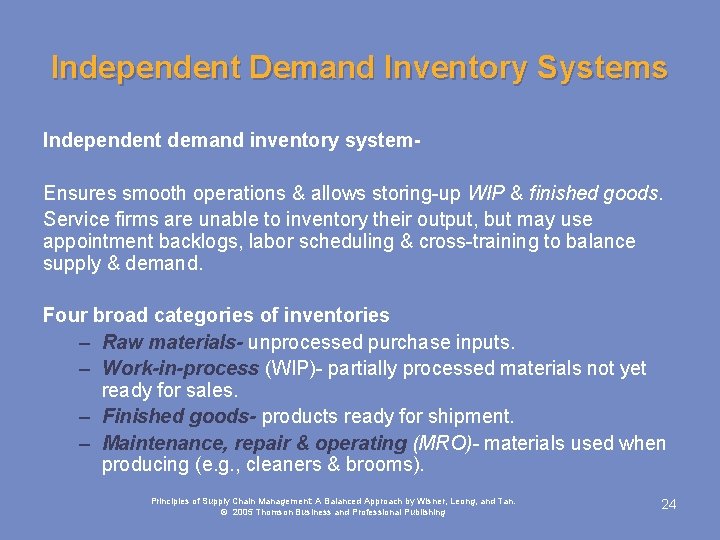 Independent Demand Inventory Systems

Independent demand inventory system-

Ensures smooth operations & allows storing-up WIP & finished goods.

Service firms are unable to inventory their output, but may use appointment backlogs, labor scheduling & cross-training to balance supply & demand.

Four broad categories of inventories

– Raw materials- unprocessed purchase inputs.

– Work-in-process (WIP)- partially processed materials not yet ready for sales.

– Finished goods- products ready for shipment.

– Maintenance, repair & operating (MRO)- materials used when producing (e.g., cleaners & brooms).

Principles of Supply Chain Management: A Balanced Approach by Wisner, Leong, and Tan.
© 2005 Thomson Business and Professional Publishing

24